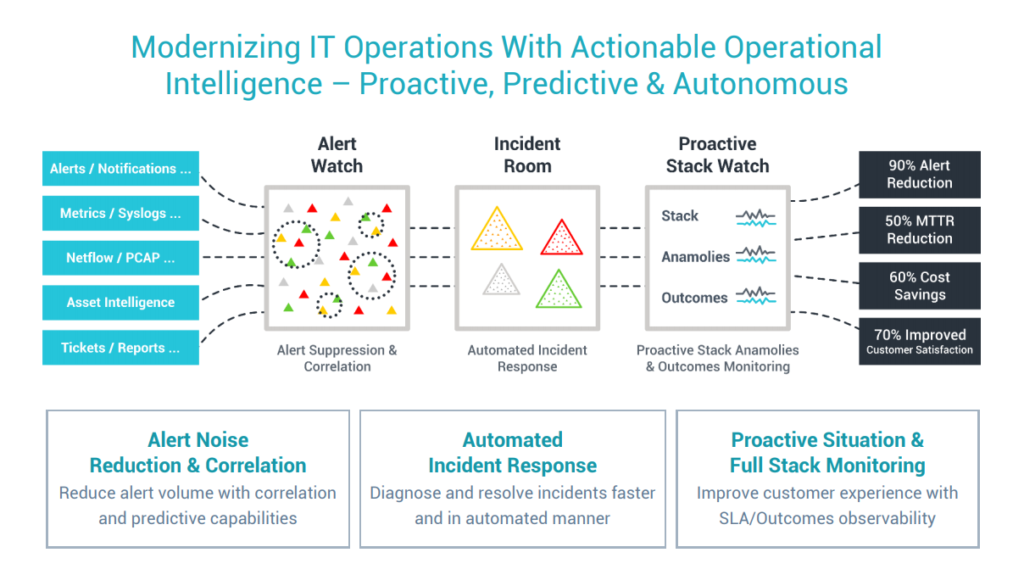 Modernizing IT Operations With Actionable Operational Intelligence – Proactive, Predictive & Autonomous

Alerts / Notifications ...

Metrics / Syslogs ...

Netflow / PCAP ...

Asset Intelligence

Tickets / Reports ...

Alert Watch

Alert Suppression & Correlation

Incident Room

Automated Incident Response

Proactive Stack Watch

Stack

Anamolies

Outcomes

Proactive Stack Anamolies & Outcomes Monitoring

90% Alert Reduction

50% MTTR Reduction

60% Cost Savings

70% Improved Customer Satisfaction

Alert Noise Reduction & Correlation

Reduce alert volume with correlation and predictive capabilities

Automated Incident Response

Diagnose and resolve incidents faster and in automated manner

Proactive Situation & Full Stack Monitoring

Improve customer experience with SLA/Outcomes observability